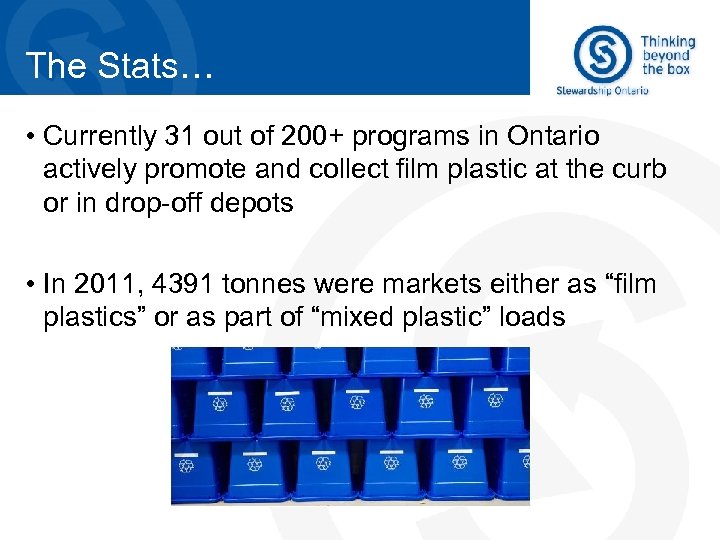 The Stats…

Thinking beyond the box
Stewardship Ontario

• Currently 31 out of 200+ programs in Ontario actively promote and collect film plastic at the curb or in drop-off depots

• In 2011, 4391 tonnes were markets either as “film plastics” or as part of “mixed plastic” loads